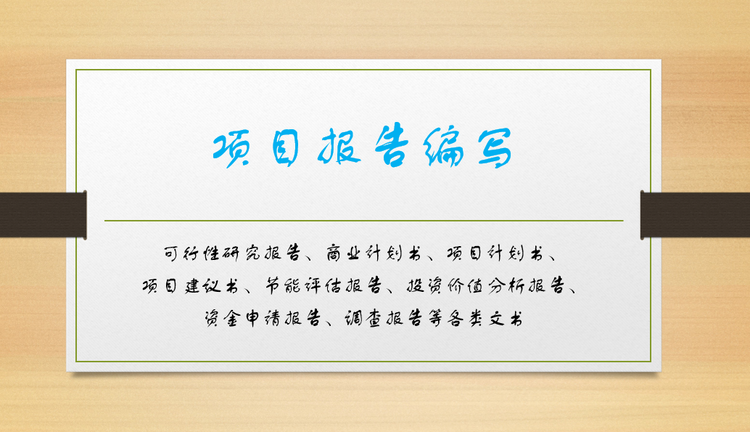 项目报告编写

可行性研究报告、商业计划书、项目计划书、项目建议书、节能评估报告、投资价值分析报告、资金申请报告、调查报告等各类文书